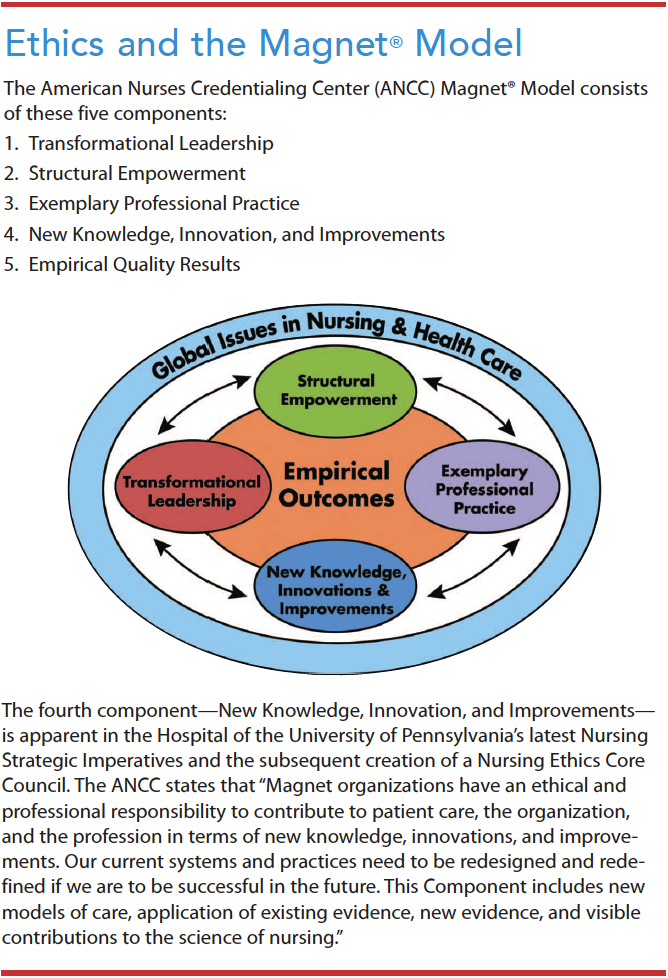 Ethics and the Magnet® Model

The American Nurses Credentialing Center (ANCC) Magnet® Model consists of these five components:

1. Transformational Leadership
2. Structural Empowerment
3. Exemplary Professional Practice
4. New Knowledge, Innovation, and Improvements
5. Empirical Quality Results

Global Issues in Nursing & Health Care

Structural Empowerment

Transformational Leadership

Empirical Outcomes

Exemplary Professional Practice

New Knowledge, Innovations & Improvements

The fourth component—New Knowledge, Innovation, and Improvements—is apparent in the Hospital of the University of Pennsylvania's latest Nursing Strategic Imperatives and the subsequent creation of a Nursing Ethics Core Council. The ANCC states that "Magnet organizations have an ethical and professional responsibility to contribute to patient care, the organization, and the profession in terms of new knowledge, innovations, and improvements. Our current systems and practices need to be redesigned and redefined if we are to be successful in the future. This Component includes new models of care, application of existing evidence, new evidence, and visible contributions to the science of nursing."